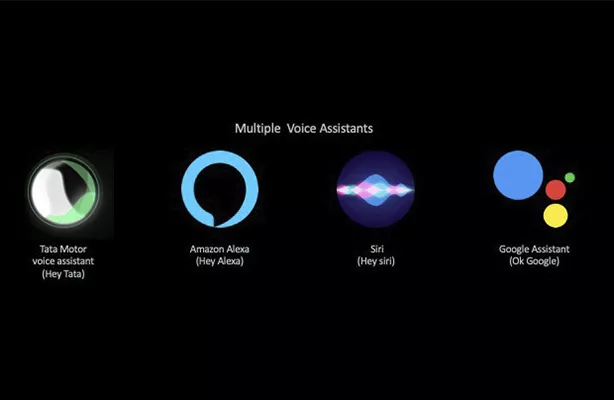 Multiple Voice Assistants

Tata Motor voice assistant (Hey Tata)

Amazon Alexa (Hey Alexa)

Siri (Hey siri)

Google Assistant (Ok Google)